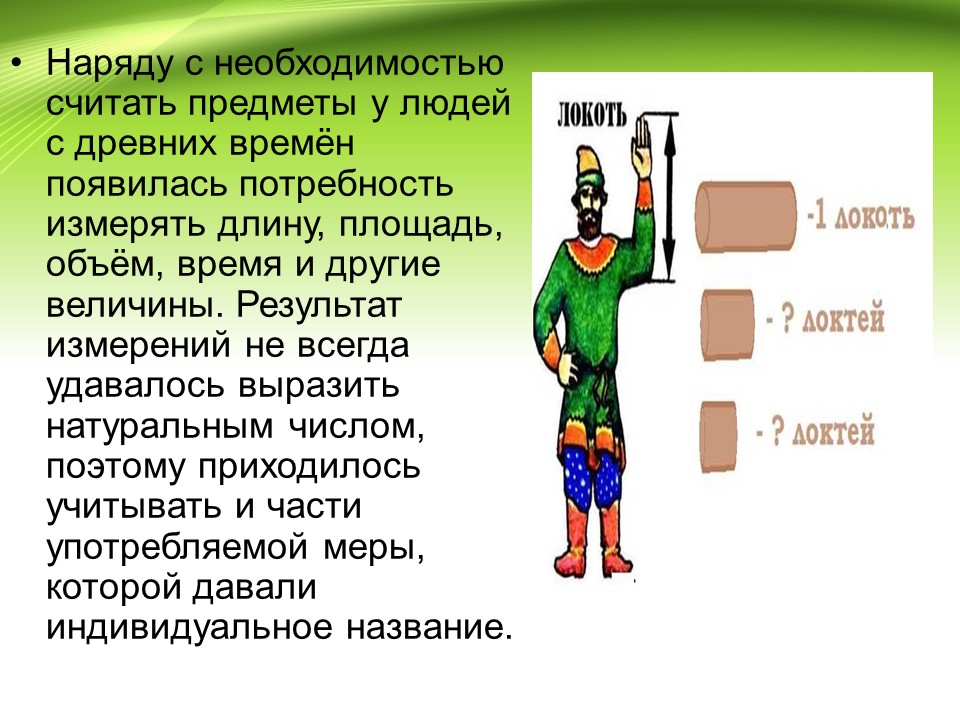 • Наряду с необходимостью считать предметы у людей с древних времён появилась потребность измерять длину, площадь, объём, время и другие величины. Результат измерений не всегда удавалось выразить натуральным числом, поэтому приходилось учитывать и части употребляемой меры, которой давали индивидуальное название.

ЛОКОТЬ

-1 локоть

- ? локтей

- ? локтей